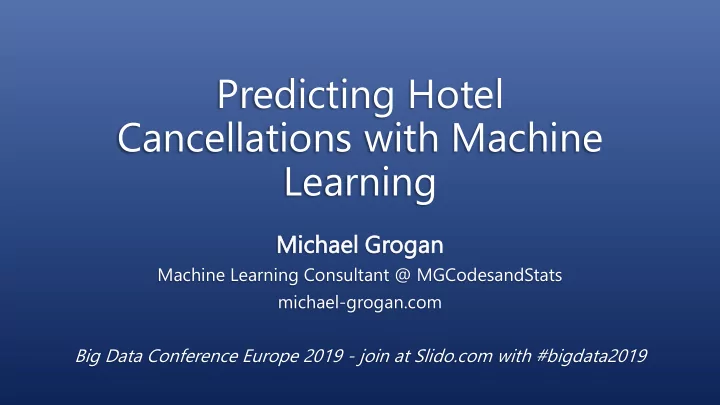 Predicting Hotel Cancellations with Machine Learning

Michael Grogan

Machine Learning Consultant @ MGCodesandStats

michael-grogan.com

Big Data Conference Europe 2019 - join at Slido.com with #bigdata2019